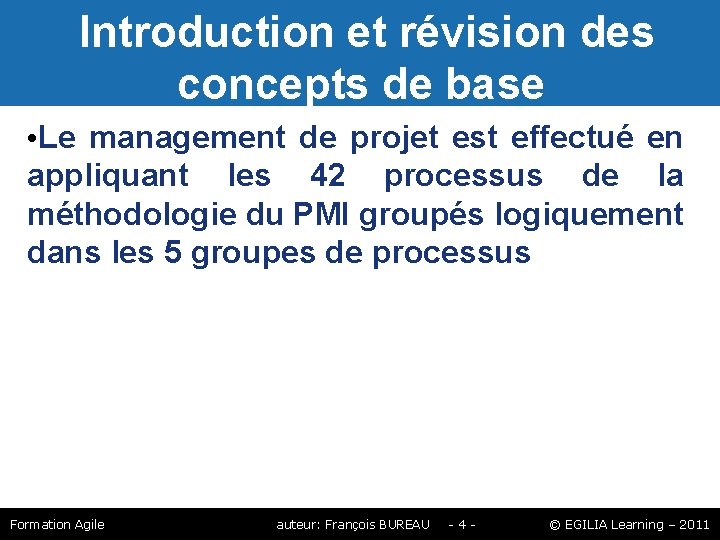 Introduction et révision des concepts de base

• Le management de projet est effectué en appliquant les 42 processus de la méthodologie du PMI groupés logiquement dans les 5 groupes de processus

Formation Agile auteur: François BUREAU - 4 - © EGILIA Learning – 2011